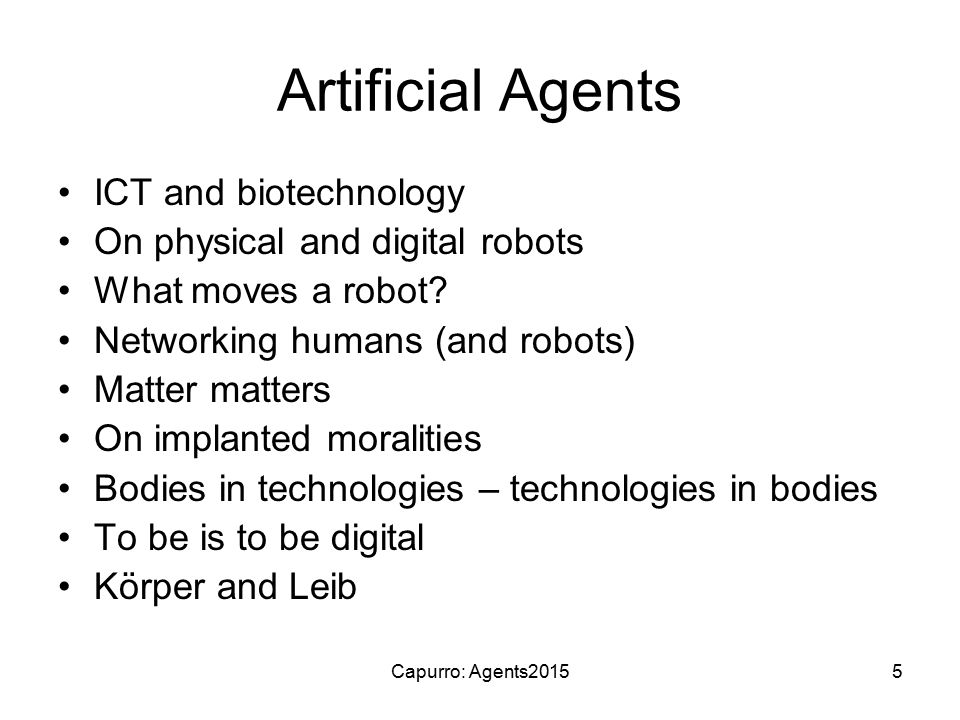 Artificial Agents

• ICT and biotechnology
• On physical and digital robots
• What moves a robot?
• Networking humans (and robots)
• Matter matters
• On implanted moralities
• Bodies in technologies – technologies in bodies
• To be is to be digital
• Körper and Leib

Capurro: Agents2015

5